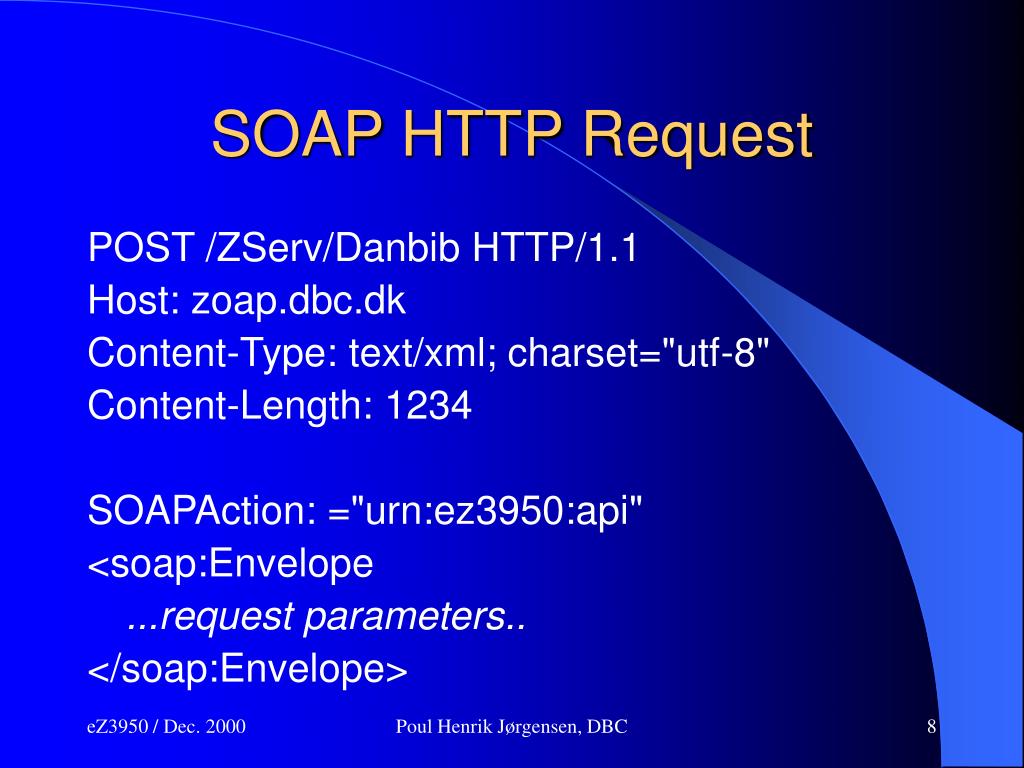 SOAP HTTP Request

POST /ZServ/Danbib HTTP/1.1
Host: zoap.dbc.dk
Content-Type: text/xml; charset="utf-8"
Content-Length: 1234

SOAPAction: ="urn:ez3950:api"
<soap:Envelope
...request parameters..
</soap:Envelope>

eZ3950 / Dec. 2000

Poul Henrik Jørgensen, DBC

8